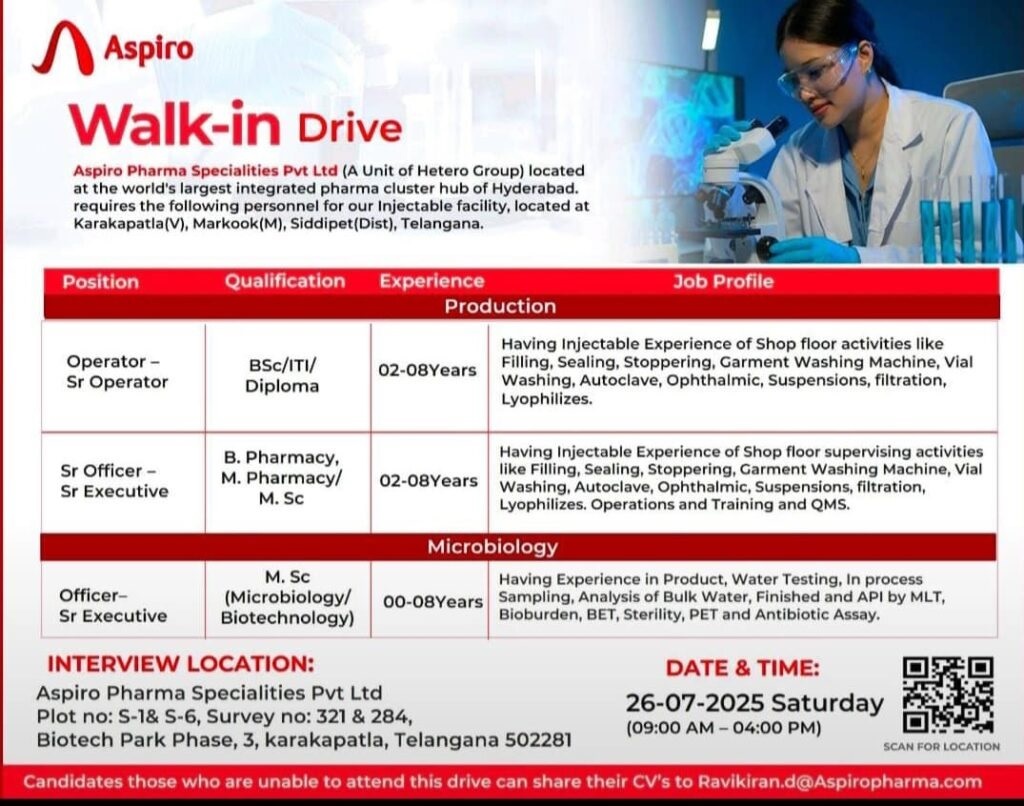 Aspiro

Walk-in Drive

Aspiro Pharma Specialities Pvt Ltd (A Unit of Hetero Group) located at the world's largest integrated pharma cluster hub of Hyderabad. requires the following personnel for our Injectable facility, located at Karakapatla(V), Markook(M), Siddipet(Dist), Telangana.

| Position | Qualification | Experience | Job Profile |
|---|---|---|---|
| Production | | | |
| Operator – Sr Operator | BSc/ITI/ Diploma | 02-08Years | Having Injectable Experience of Shop floor activities like Filling, Sealing, Stoppering, Garment Washing Machine, Vial Washing, Autoclave, Ophthalmic, Suspensions, filtration, Lyophilizes. |
| Sr Officer – Sr Executive | B. Pharmacy, M. Pharmacy/ M. Sc | 02-08Years | Having Injectable Experience of Shop floor supervising activities like Filling, Sealing, Stoppering, Garment Washing Machine, Vial Washing, Autoclave, Ophthalmic, Suspensions, filtration, Lyophilizes. Operations and Training and QMS. |
| Microbiology | | | |
| Officer– Sr Executive | M. Sc (Microbiology/ Biotechnology) | 00-08Years | Having Experience in Product, Water Testing, In process Sampling, Analysis of Bulk Water, Finished and API by MLT, Bioburden, BET, Sterility, PET and Antibiotic Assay. |

INTERVIEW LOCATION:
Aspiro Pharma Specialities Pvt Ltd
Plot no: S-1& S-6, Survey no: 321 & 284,
Biotech Park Phase, 3, karakapatla, Telangana 502281

DATE & TIME:
26-07-2025 Saturday
(09:00 AM – 04:00 PM)

SCAN FOR LOCATION

Candidates those who are unable to attend this drive can share their CV's to Ravikiran.d@Aspiropharma.com